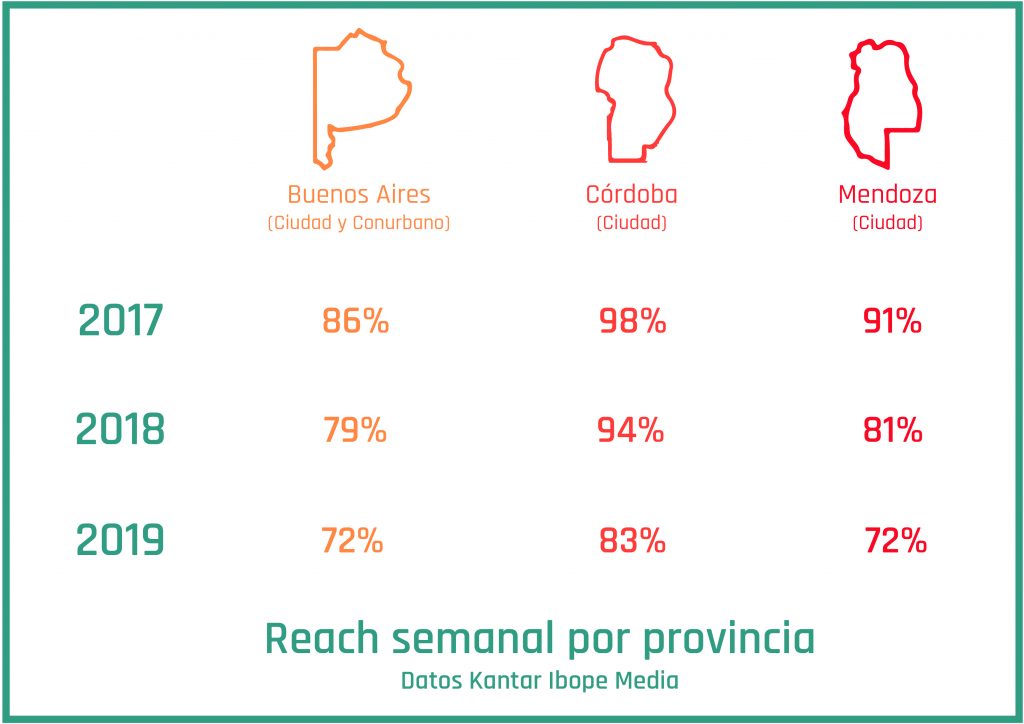 | | Buenos Aires (Ciudad y Conurbano) | Córdoba (Ciudad) | Mendoza (Ciudad) |
|---|---|---|---|
| 2017 | 86% | 98% | 91% |
| 2018 | 79% | 94% | 81% |
| 2019 | 72% | 83% | 72% |

Reach semanal por provincia
Datos Kantar Ibope Media